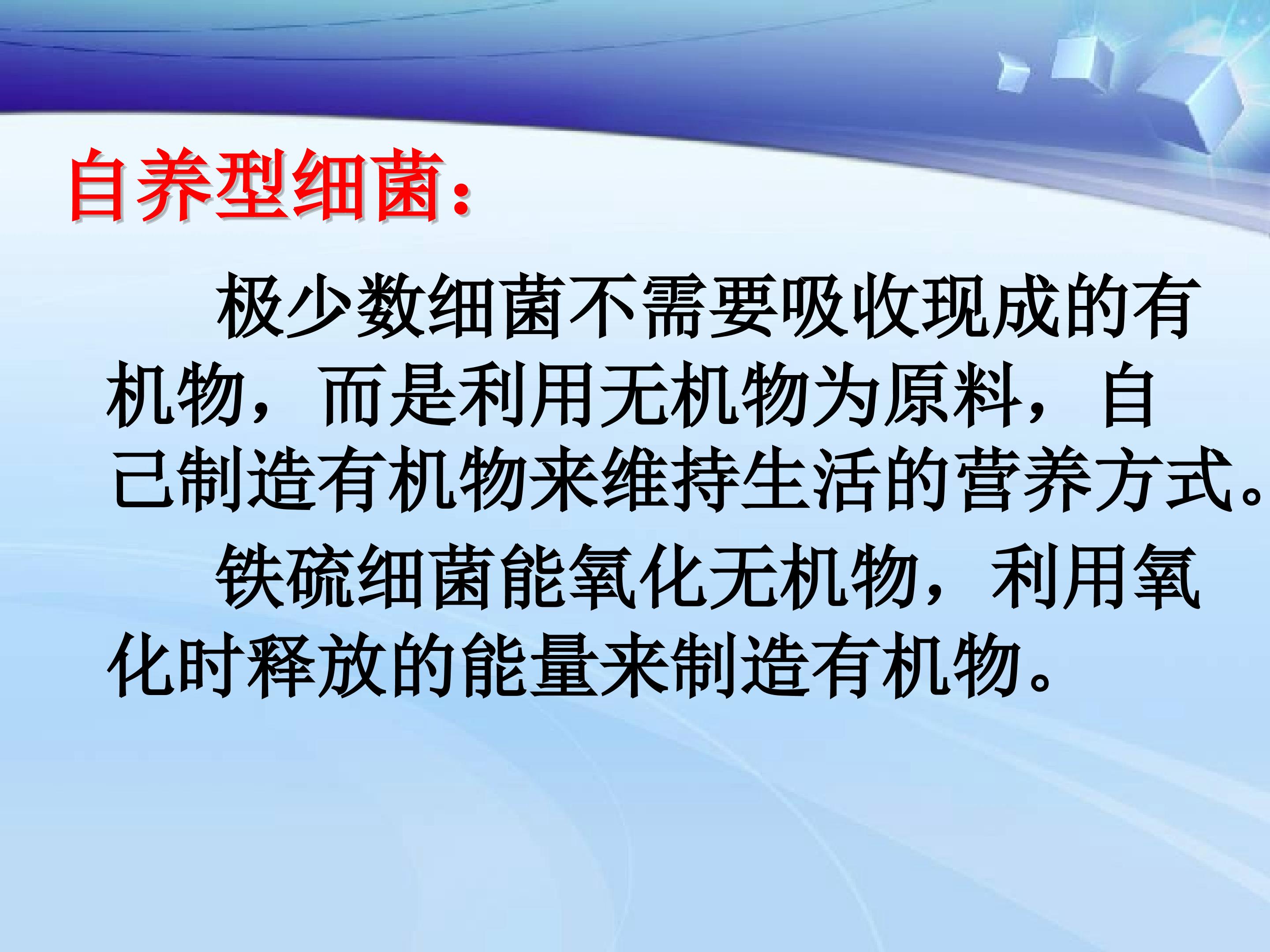 自养型细菌：

极少数细菌不需要吸收现成的有机物，而是利用无机物为原料，自己制造有机物来维持生活的营养方式。

铁硫细菌能氧化无机物，利用氧化时释放的能量来制造有机物。